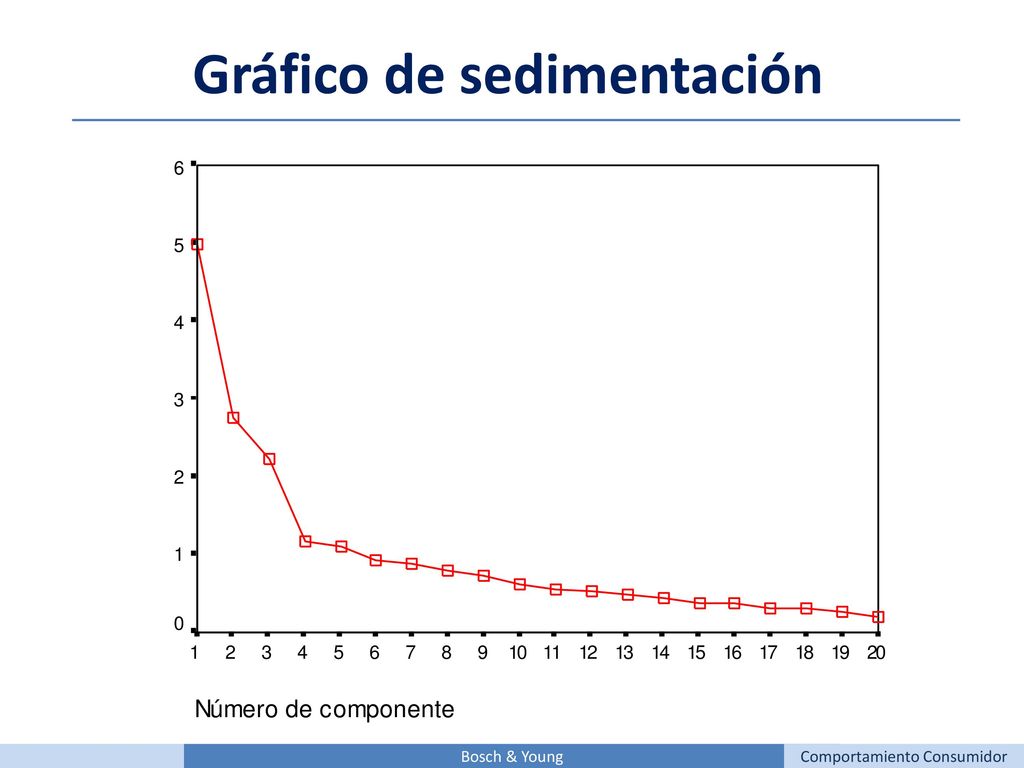 Gráfico de sedimentación

6
5
4
3
2
1
0

1 2 3 4 5 6 7 8 9 10 11 12 13 14 15 16 17 18 19 20

Número de componente

Bosch & Young

Comportamiento Consumidor